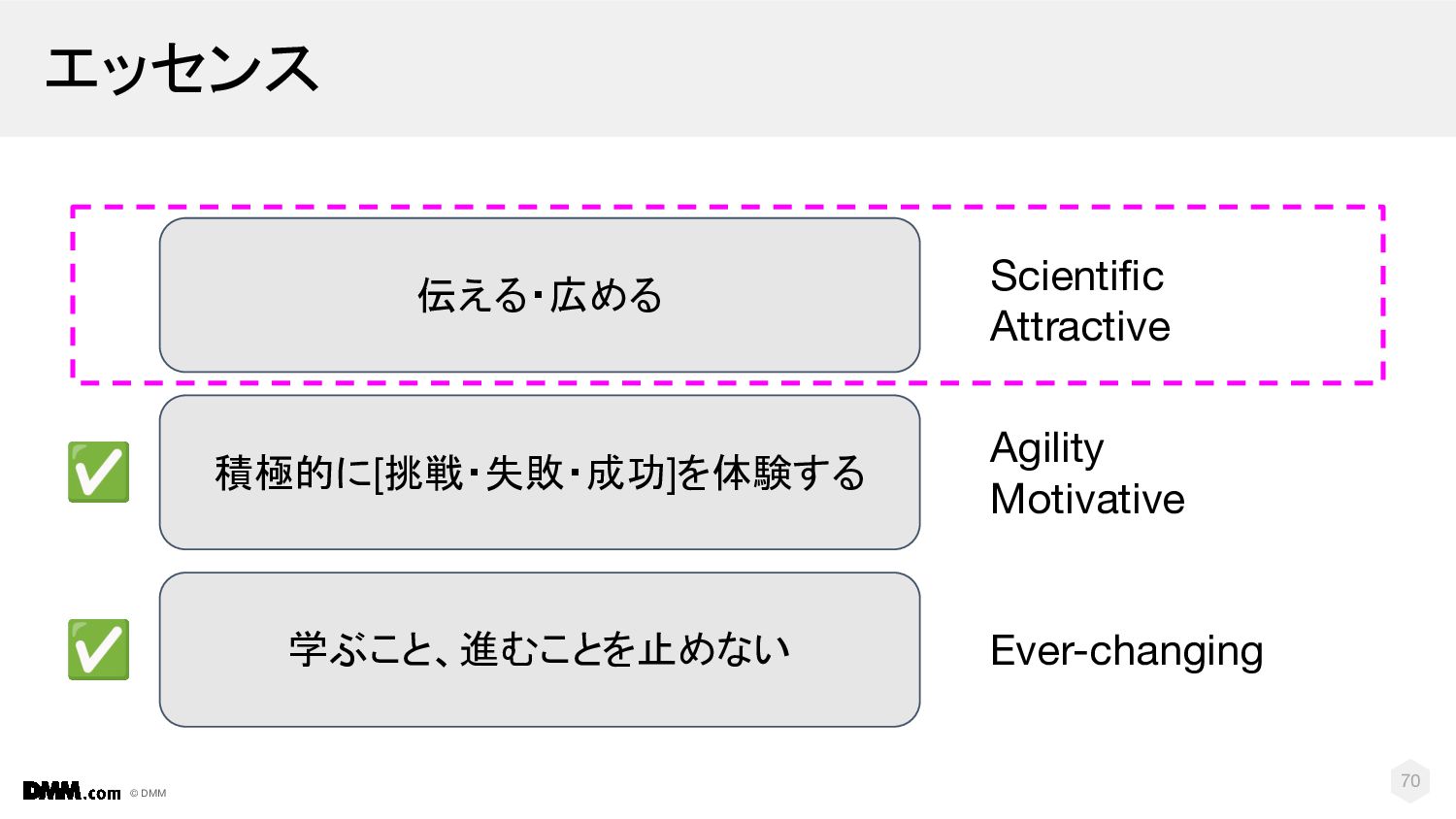 エッセンス

伝える・広める

Scientific
Attractive

✅ 積極的に[挑戦・失敗・成功]を体験する

Agility
Motivative

✅ 学ぶこと、進むことを止めない

Ever-changing

DMM.com © DMM

70